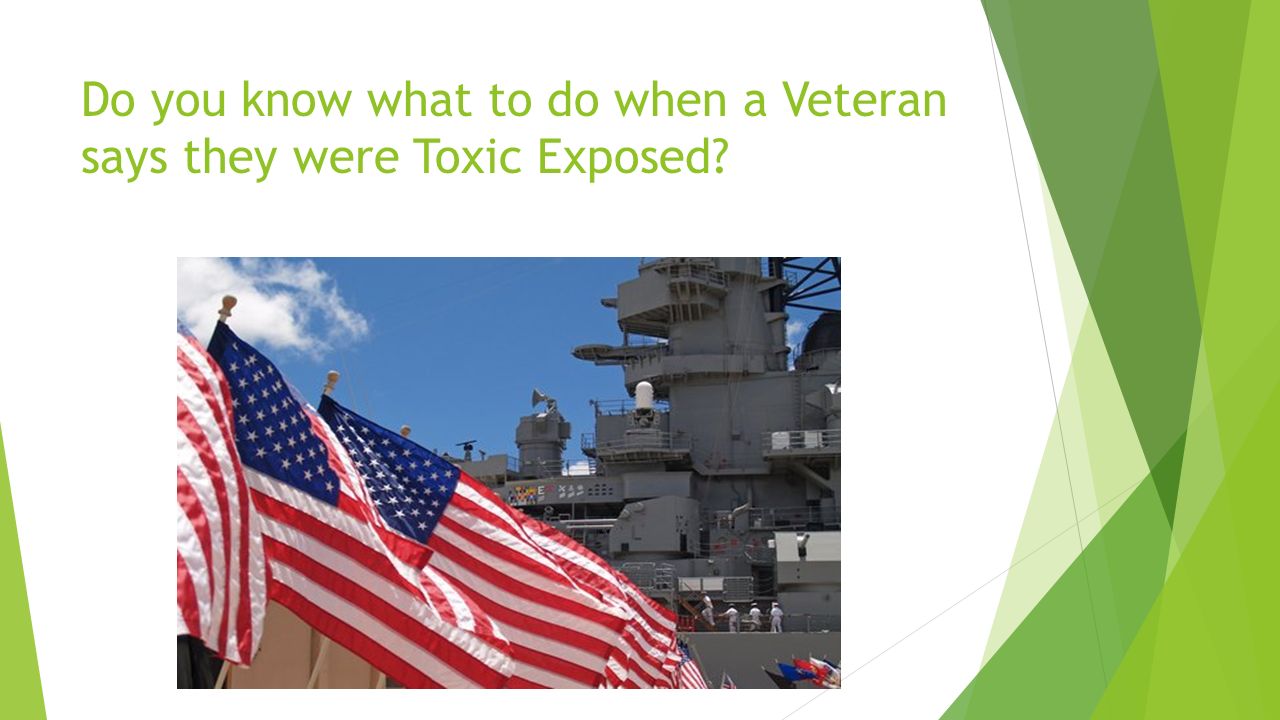 Do you know what to do when a Veteran says they were Toxic Exposed?